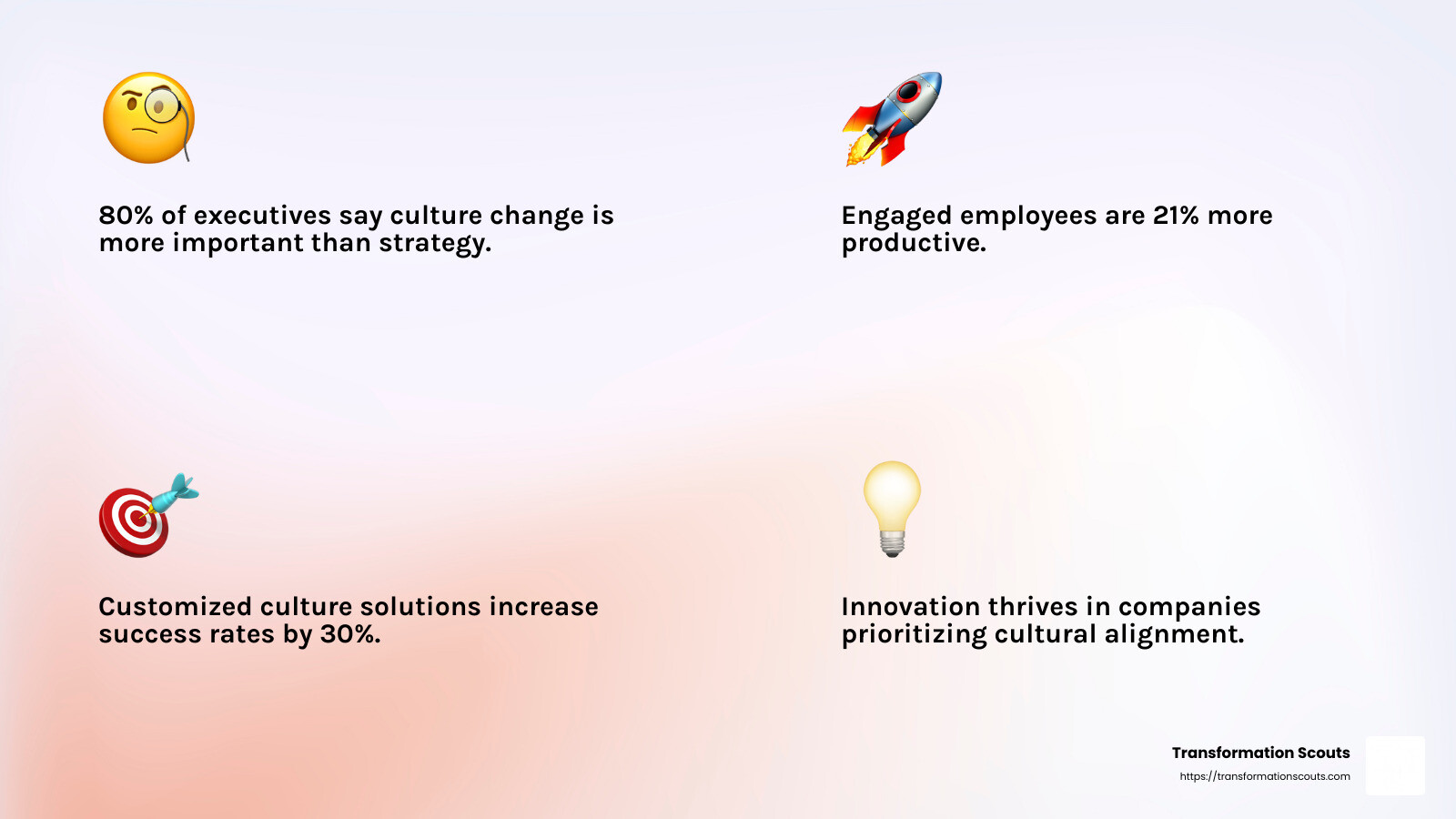 80% of executives say culture change is more important than strategy.

Engaged employees are 21% more productive.

Customized culture solutions increase success rates by 30%.

Innovation thrives in companies prioritizing cultural alignment.

Transformation Scouts
https://transformationscouts.com